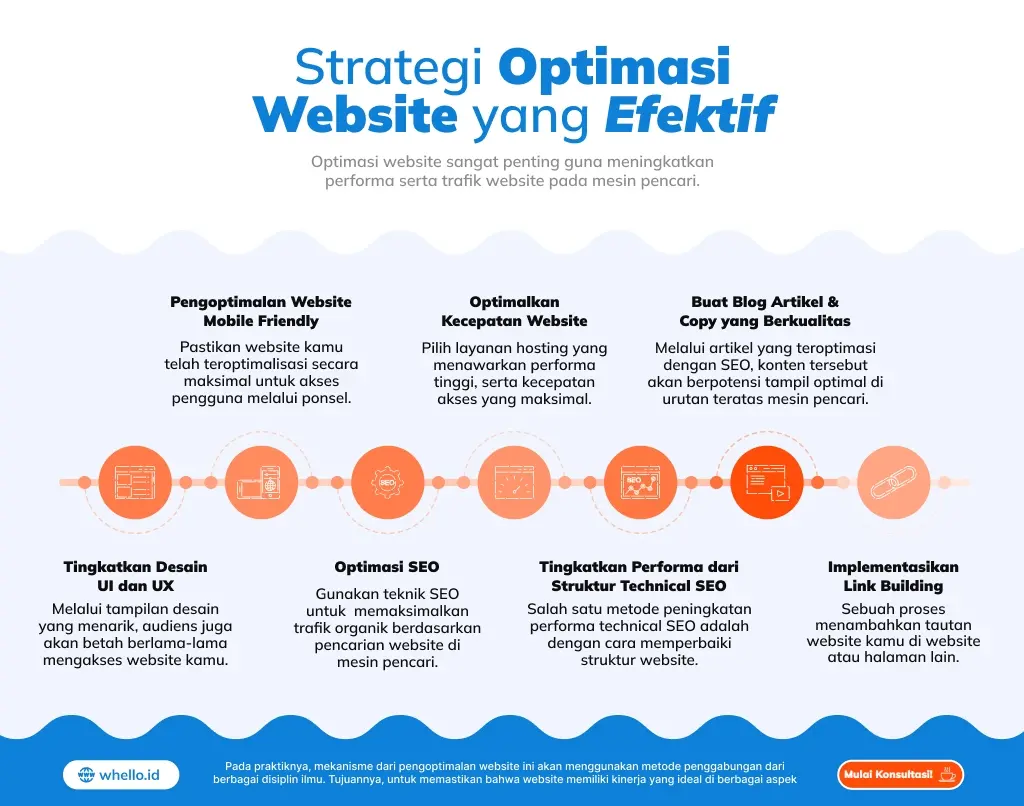 Strategi Optimasi Website yang Efektif

Optimasi website sangat penting guna meningkatkan performa serta trafik website pada mesin pencari.

Pengoptimalan Website Mobile Friendly

Pastikan website kamu telah teroptimalisasi secara maksimal untuk akses pengguna melalui ponsel.

Optimalkan Kecepatan Website

Pilih layanan hosting yang menawarkan performa tinggi, serta kecepatan akses yang maksimal.

Buat Blog Artikel & Copy yang Berkualitas

Melalui artikel yang teroptimasi dengan SEO, konten tersebut akan berpotensi tampil optimal di urutan teratas mesin pencari.

SEO

SEO

Tingkatkan Desain UI dan UX

Melalui tampilan desain yang menarik, audiens juga akan betah berlama-lama mengakses website kamu.

Optimasi SEO

Gunakan teknik SEO untuk memaksimalkan trafik organik berdasarkan pencarian website di mesin pencari.

Tingkatkan Performa dari Struktur Technical SEO

Salah satu metode peningkatan performa technical SEO adalah dengan cara memperbaiki struktur website.

Implementasikan Link Building

Sebuah proses menambahkan tautan website kamu di website atau halaman lain.

whello.id

Pada praktiknya, mekanisme dari pengoptimalan website ini akan menggunakan metode penggabungan dari berbagai disiplin ilmu. Tujuannya, untuk memastikan bahwa website memiliki kinerja yang ideal di berbagai aspek

Mulai Konsultasi!